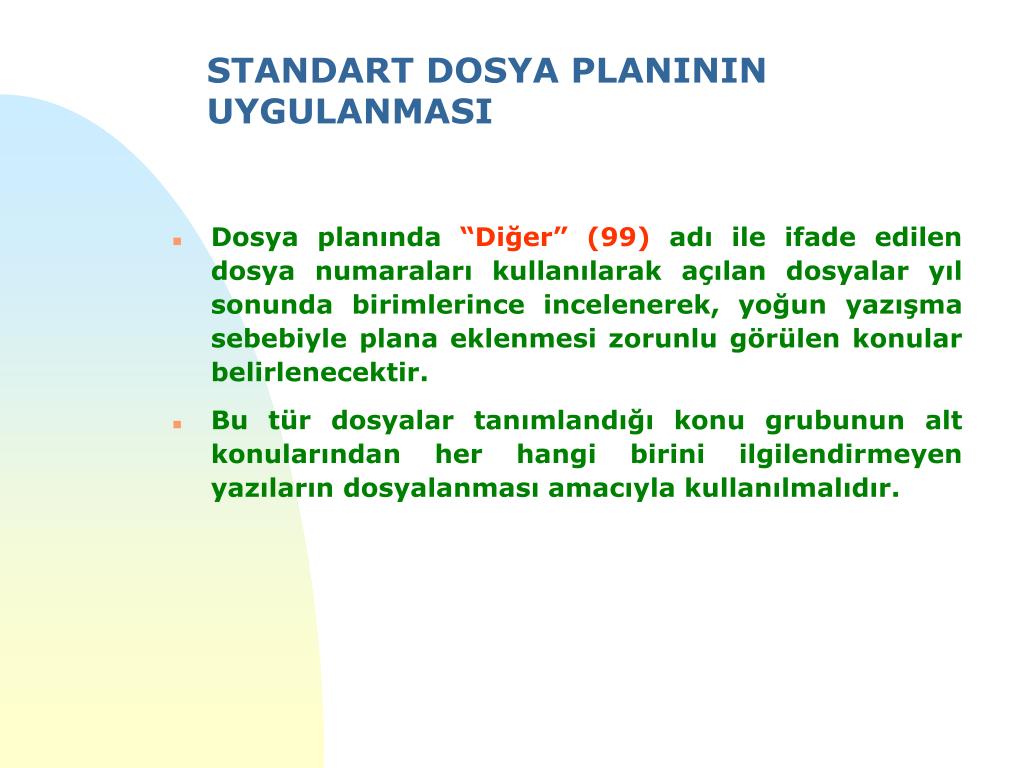 STANDART DOSYA PLANININ UYGULANMASI

Dosya planında “Diğer” (99) adı ile ifade edilen dosya numaraları kullanılarak açılan dosyalar yıl sonunda birimlerince incelenerek, yoğun yazışma sebebiyle plana eklenmesi zorunlu görülen konular belirlenecektir.

Bu tür dosyalar tanımlandığı konu grubunun alt konularından her hangi birini ilgilendirmeyen yazıların dosyalanması amacıyla kullanılmalıdır.